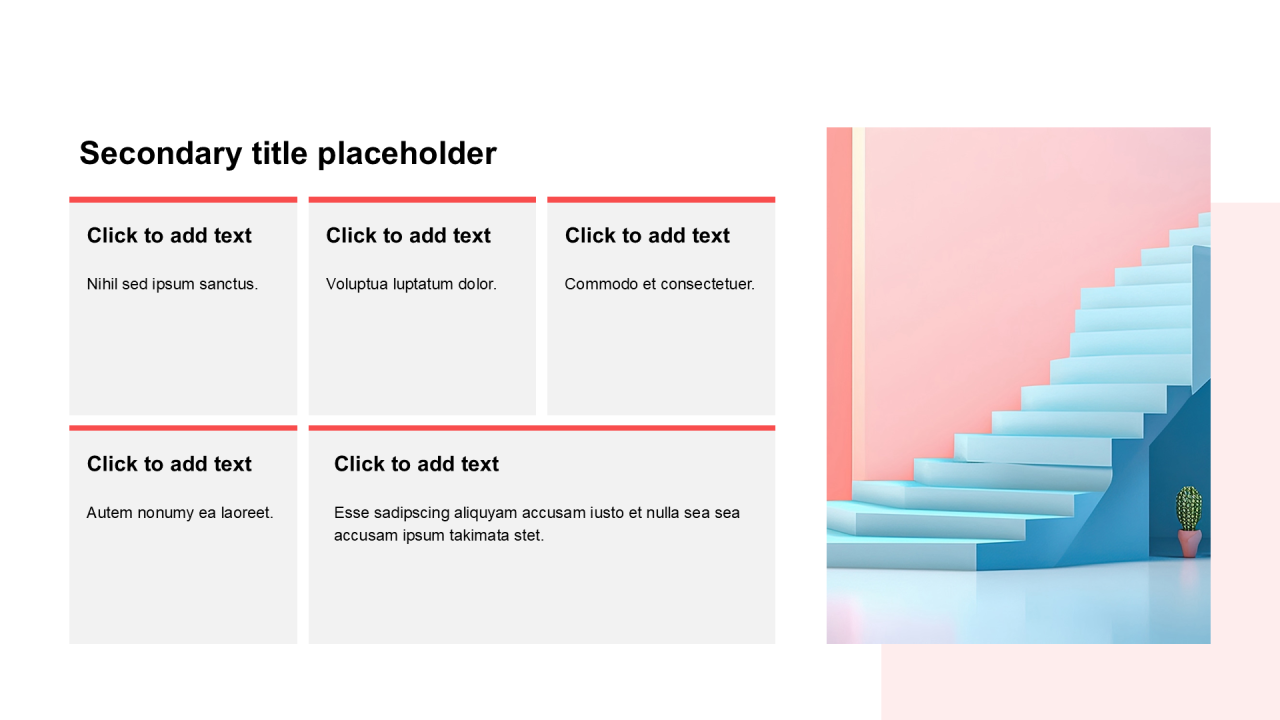 Secondary title placeholder

Click to add text

Nihil sed ipsum sanctus.

Click to add text

Voluptua luptatum dolor.

Click to add text

Commodo et consectetuer.

Click to add text

Autem nonumy ea laoreet.

Click to add text

Esse sadipscing aliquyam accusam iusto et nulla sea sea accusam ipsum takimata stet.